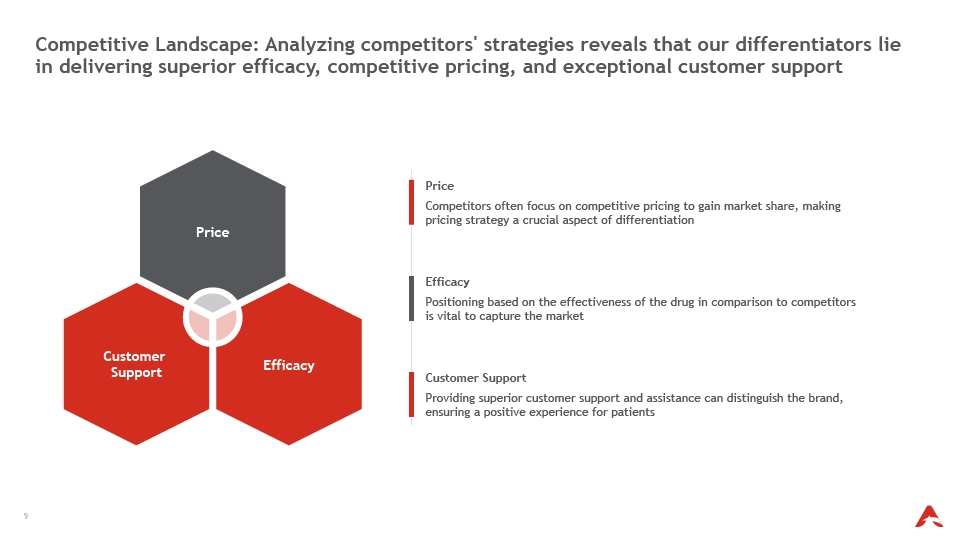 Competitive Landscape: Analyzing competitors' strategies reveals that our differentiators lie in delivering superior efficacy, competitive pricing, and exceptional customer support

Price

Customer Support

Efficacy

Price
Competitors often focus on competitive pricing to gain market share, making pricing strategy a crucial aspect of differentiation

Efficacy
Positioning based on the effectiveness of the drug in comparison to competitors is vital to capture the market

Customer Support
Providing superior customer support and assistance can distinguish the brand, ensuring a positive experience for patients

9